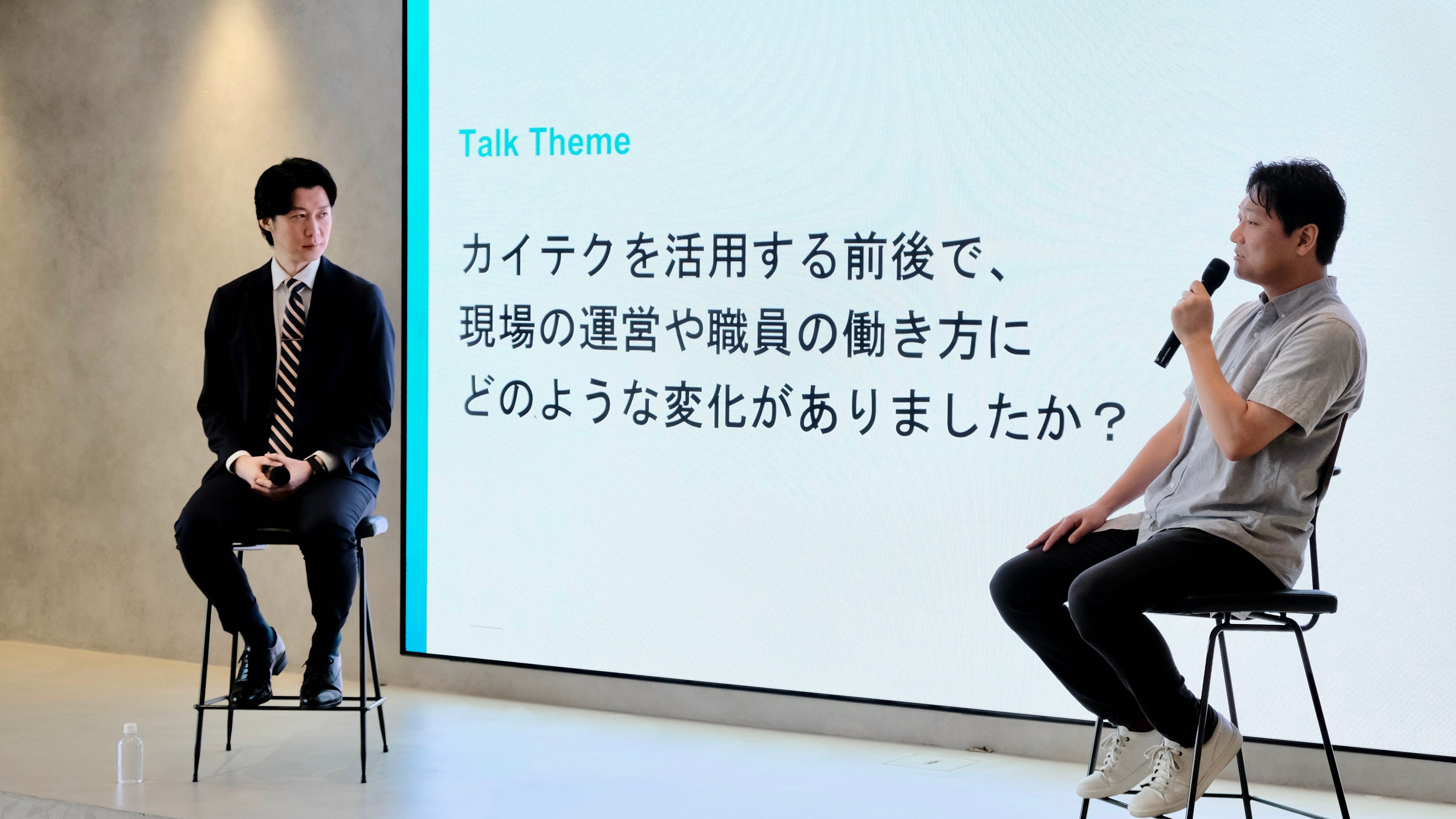 Talk Theme

カイテクを活用する前後で、
現場の運営や職員の働き方に
どのような変化がありましたか？